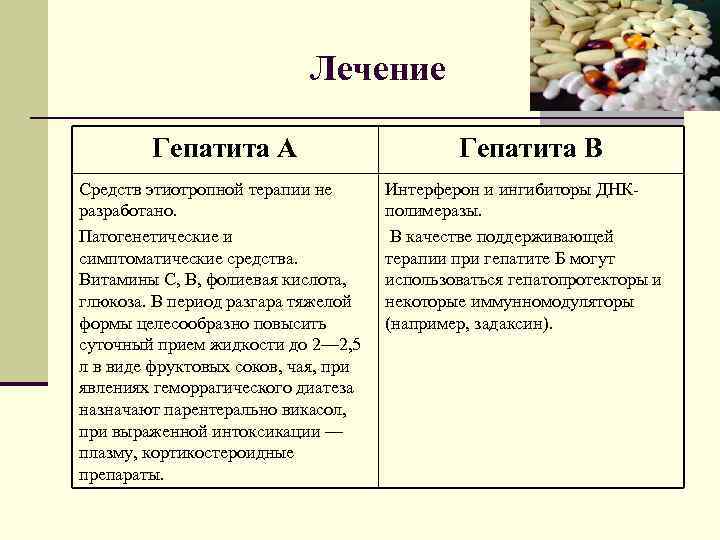 Лечение

| Гепатита А | Гепатита В |
|---|---|
| Средств этиотропной терапии не разработано. Патогенетические и симптоматические средства. Витамины С, В, фолиевая кислота, глюкоза. В период разгара тяжелой формы целесообразно повысить суточный прием жидкости до 2—2,5 л в виде фруктовых соков, чая, при явлениях геморрагического диатеза назначают парентерально викасол, при выраженной интоксикации — плазму, кортикостероидные препараты. | Интерферон и ингибиторы ДНК-полимеразы. В качестве поддерживающей терапии при гепатите Б могут использоваться гепатопротекторы и некоторые иммунномодуляторы (например, задаксин). |